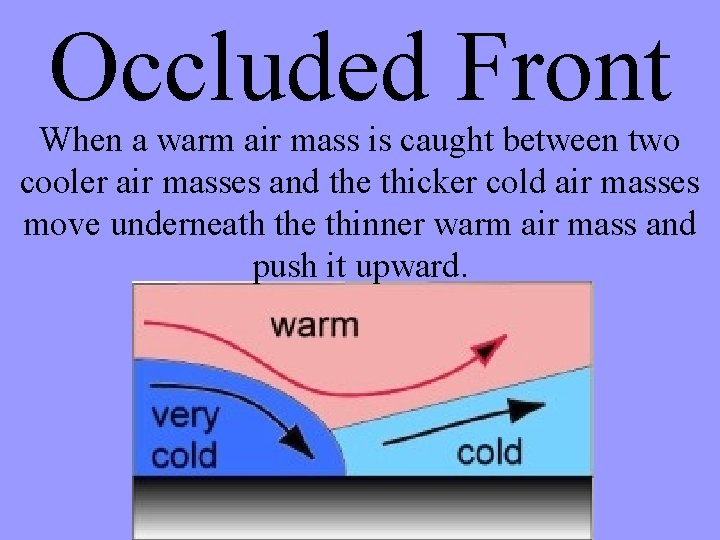 Occluded Front

When a warm air mass is caught between two cooler air masses and the thicker cold air masses move underneath the thinner warm air mass and push it upward.

warm

very cold

cold